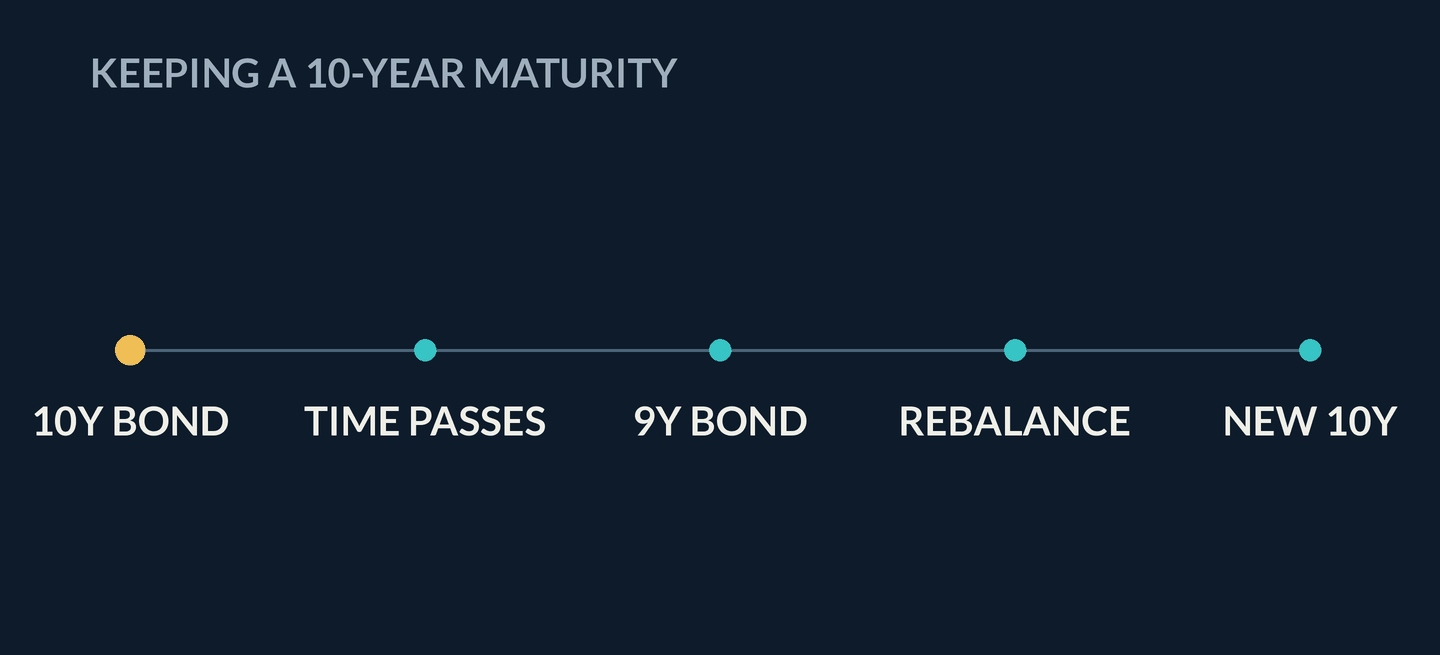 KEEPING A 10-YEAR MATURITY

10Y BOND
TIME PASSES
9Y BOND
REBALANCE
NEW 10Y